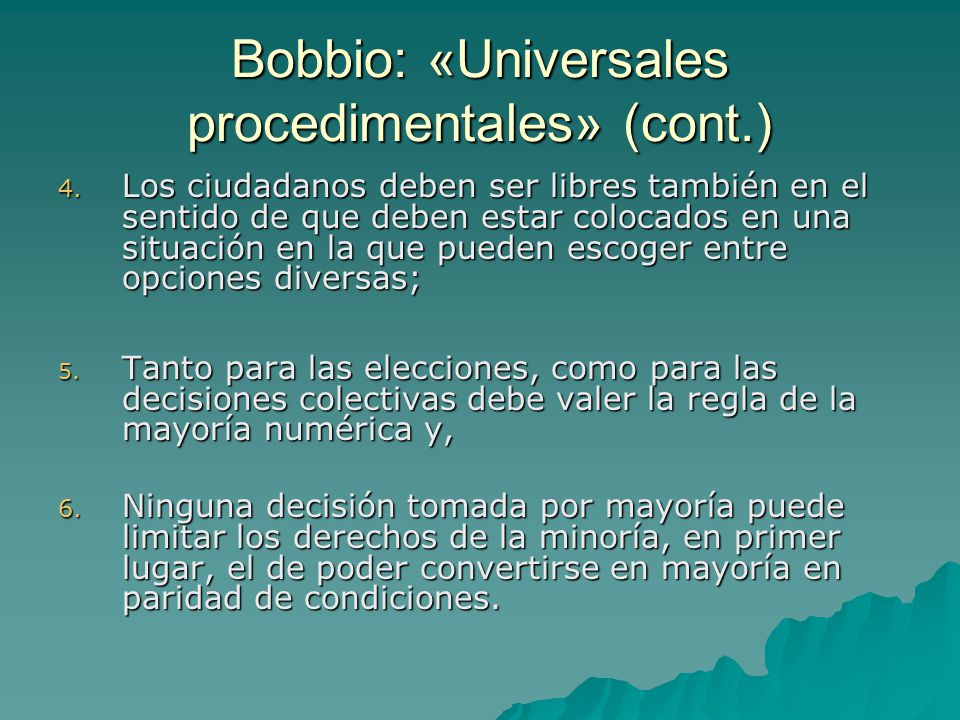 Bobbio: «Universales procedimentales» (cont.)

4. Los ciudadanos deben ser libres también en el sentido de que deben estar colocados en una situación en la que pueden escoger entre opciones diversas;

5. Tanto para las elecciones, como para las decisiones colectivas debe valer la regla de la mayoría numérica y,

6. Ninguna decisión tomada por mayoría puede limitar los derechos de la minoría, en primer lugar, el de poder convertirse en mayoría en paridad de condiciones.